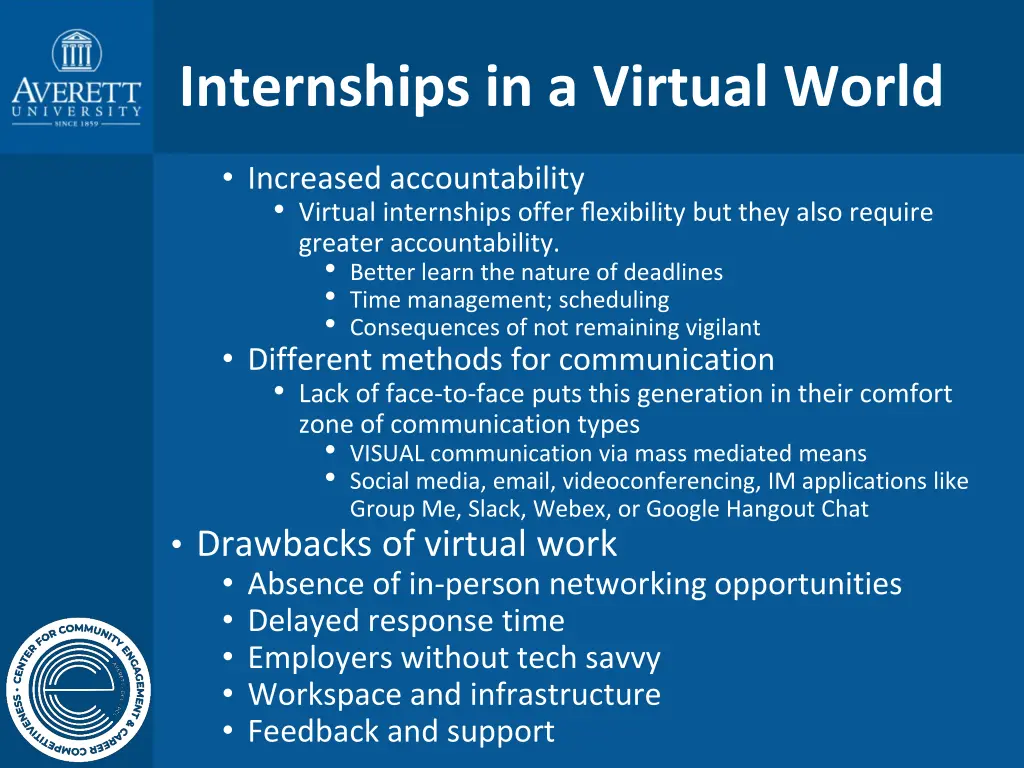 AVERETT UNIVERSITY SINCE 1859

Internships in a Virtual World

• Increased accountability
• Virtual internships offer flexibility but they also require greater accountability.
• Better learn the nature of deadlines
• Time management; scheduling
• Consequences of not remaining vigilant
• Different methods for communication
• Lack of face-to-face puts this generation in their comfort zone of communication types
• VISUAL communication via mass mediated means
• Social media, email, videoconferencing, IM applications like Group Me, Slack, Webex, or Google Hangout Chat
• Drawbacks of virtual work
• Absence of in-person networking opportunities
• Delayed response time
• Employers without tech savvy
• Workspace and infrastructure
• Feedback and support

CENTER FOR COMMUNITY ENGAGEMENT & CAREER COMPETITIVENESS